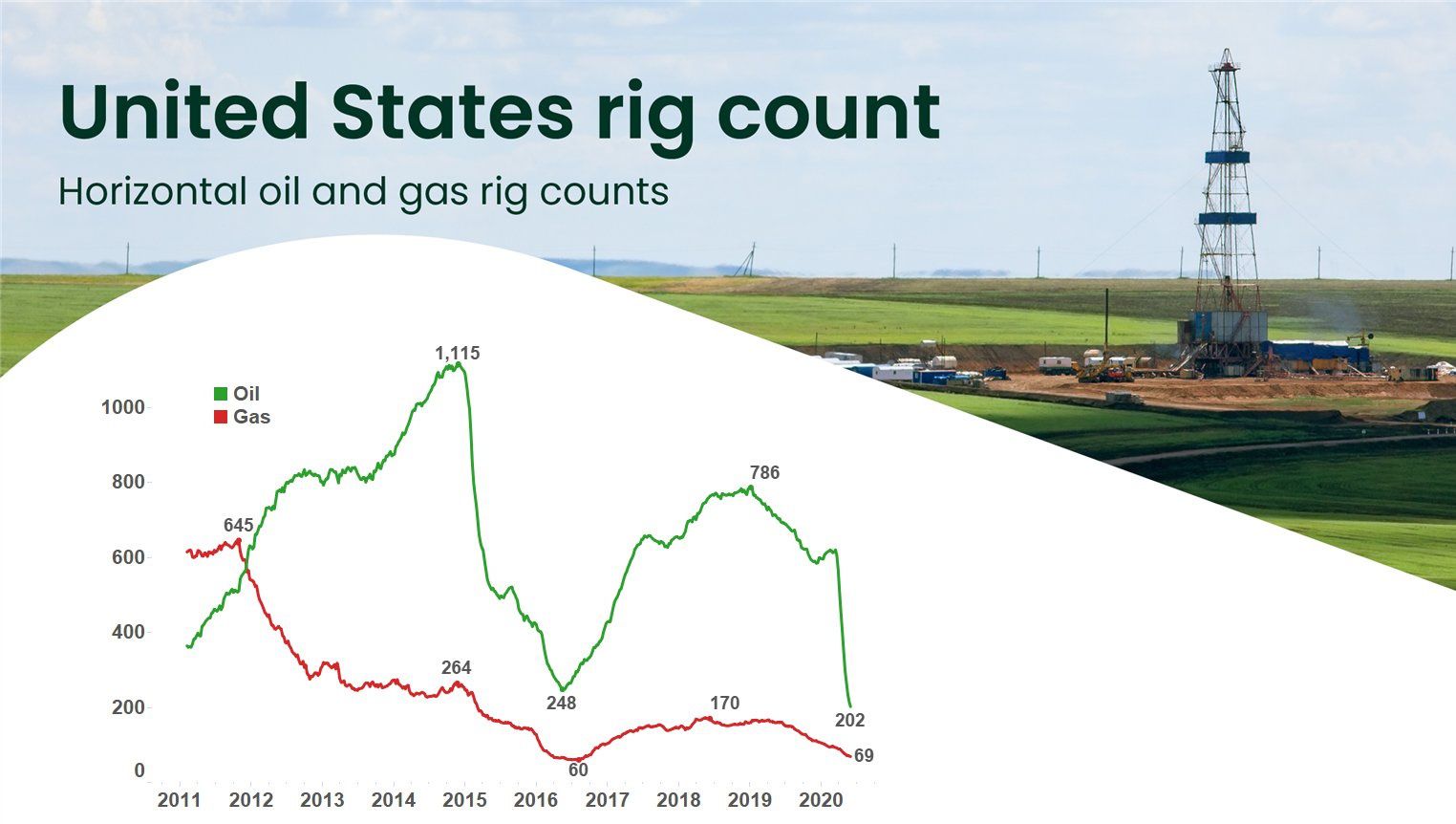 United States rig count

Horizontal oil and gas rig counts

Oil
Gas

1000
800
600
400
200
0

1,115
645
786
264
248
170
202
60
69

2011 2012 2013 2014 2015 2016 2017 2018 2019 2020